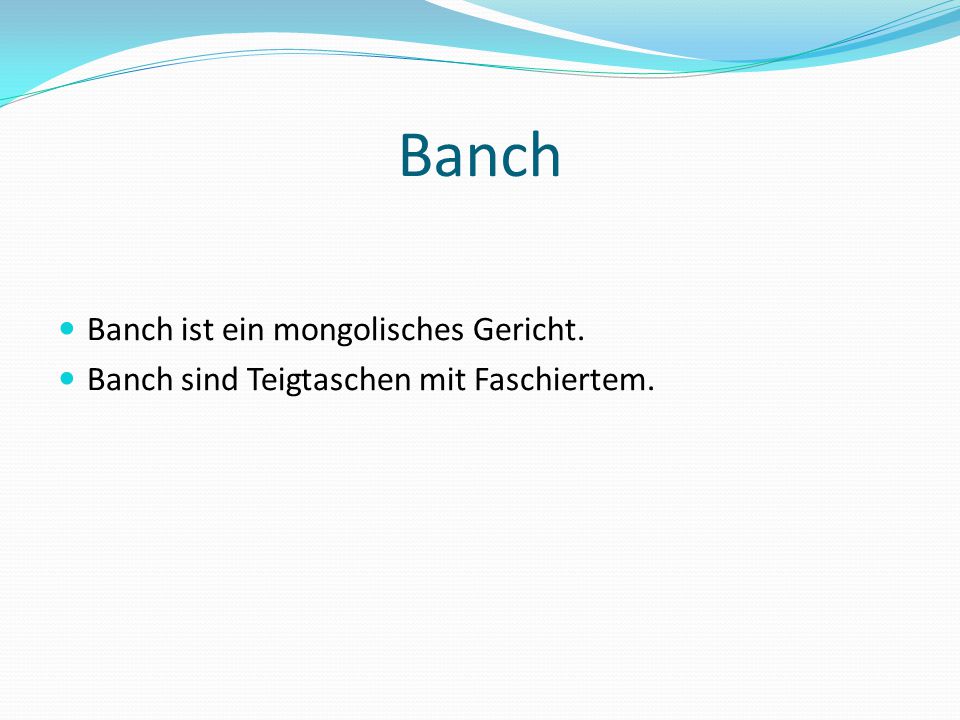 Banch

- Banch ist ein mongolisches Gericht.
- Banch sind Teigtaschen mit Faschiertem.